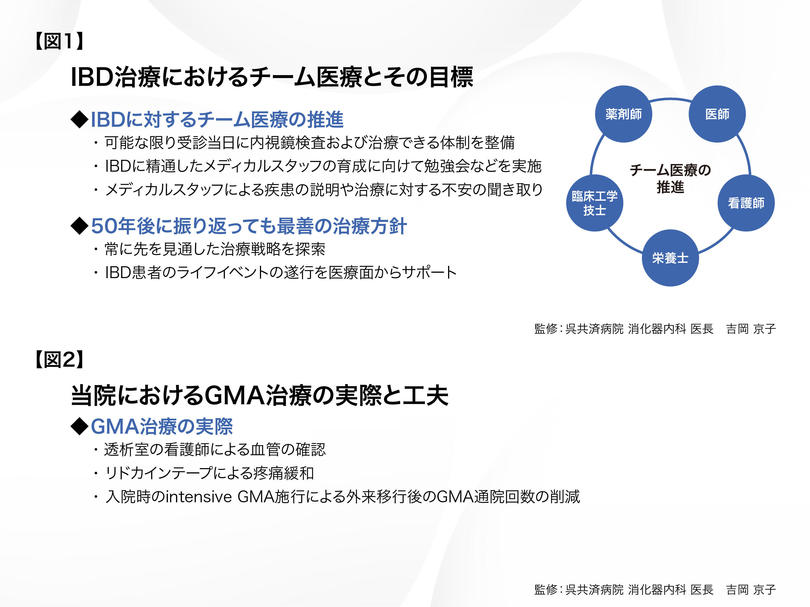 【図1】

IBD治療におけるチーム医療とその目標

◆IBDに対するチーム医療の推進

・可能な限り受診当日に内視鏡検査および治療できる体制を整備
・IBDに精通したメディカルスタッフの育成に向けて勉強会などを実施
・メディカルスタッフによる疾患の説明や治療に対する不安の聞き取り

◆50年後に振り返っても最善の治療方針

・常に先を見通した治療戦略を探索
・IBD患者のライフイベントの遂行を医療面からサポート

薬剤師
医師
チーム医療の推進
臨床工学技士
看護師
栄養士

監修：呉共済病院 消化器内科 医長　吉岡 京子

【図2】

当院におけるGMA治療の実際と工夫

◆GMA治療の実際

・透析室の看護師による血管の確認
・リドカインテープによる疼痛緩和
・入院時のintensive GMA施行による外来移行後のGMA通院回数の削減

監修：呉共済病院 消化器内科 医長　吉岡 京子